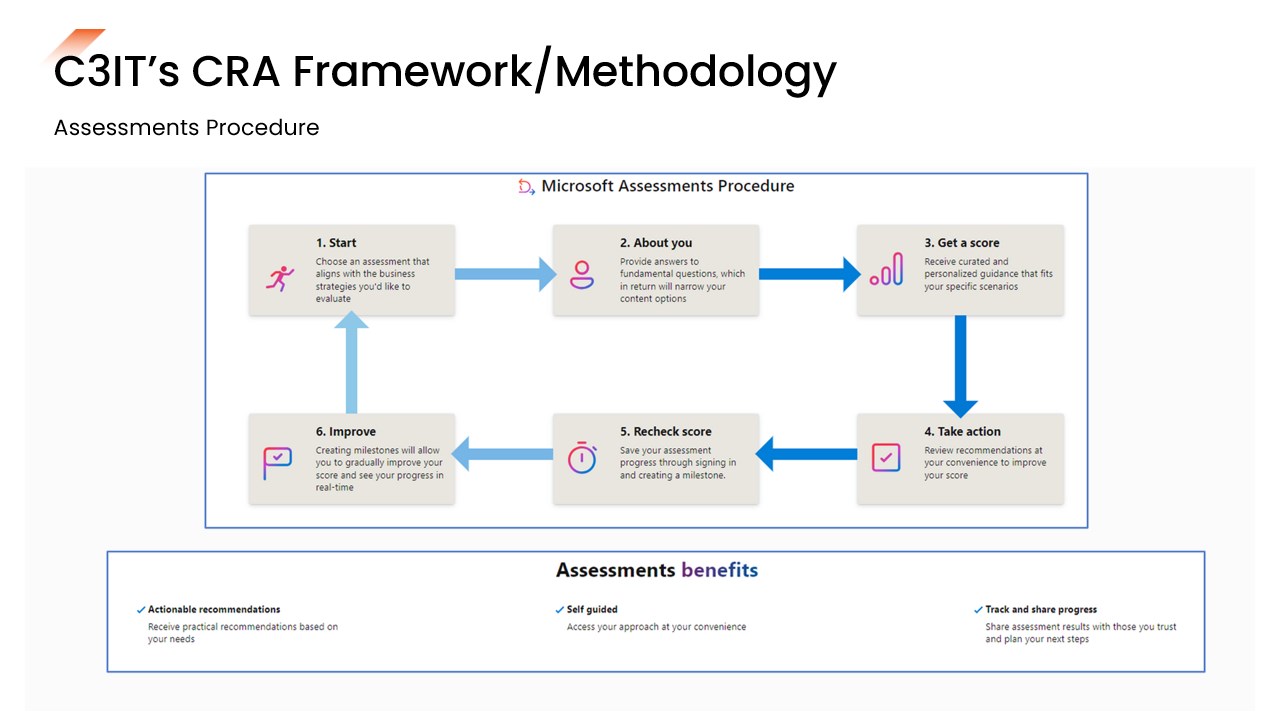 C3IT's CRA Framework/Methodology

Assessments Procedure

Microsoft Assessments Procedure

1. Start
Choose an assessment that aligns with the business strategies you'd like to evaluate

2. About you
Provide answers to fundamental questions, which in return will narrow your content options

3. Get a score
Receive curated and personalized guidance that fits your specific scenarios

4. Take action
Review recommendations at your convenience to improve your score

5. Recheck score
Save your assessment progress through signing in and creating a milestone.

6. Improve
Creating milestones will allow you to gradually improve your score and see your progress in real-time

Assessments benefits

✓ Actionable recommendations
Receive practical recommendations based on your needs

✓ Self guided
Access your approach at your convenience

✓ Track and share progress
Share assessment results with those you trust and plan your next steps